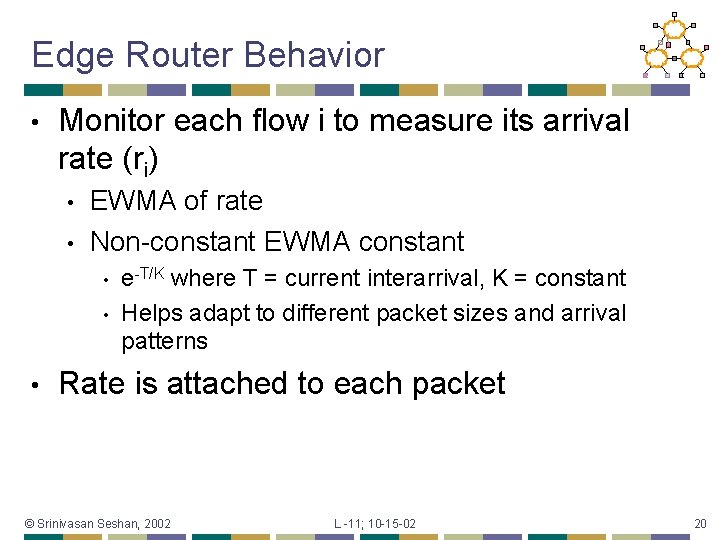 Edge Router Behavior

• Monitor each flow i to measure its arrival rate ($r_i$)
  • EWMA of rate
  • Non-constant EWMA constant
    • $e^{-T/K}$ where T = current interarrival, K = constant
    • Helps adapt to different packet sizes and arrival patterns
• Rate is attached to each packet

© Srinivasan Seshan, 2002
L -11; 10-15-02
20